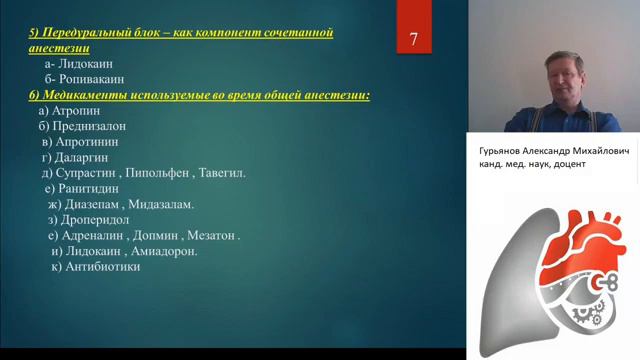 5) Передуральный блок – как компонент сочетанной анестезии

а- Лидокаин
б- Ропивакаин

6) Медикаменты используемые во время общей анестезии:

а) Атропин
б) Преднизалон
в) Апротинин
г) Даларгин
д) Супрастин , Пипольфен , Тавегил.
е) Ранитидин
ж) Диазепам , Мидазалам.
з) Дроперидол
е) Адреналин , Допмин , Мезатон .
и) Лидокаин , Амиадорон.
к) Антибиотики

7

Гурьянов Александр Михайлович
канд. мед. наук, доцент